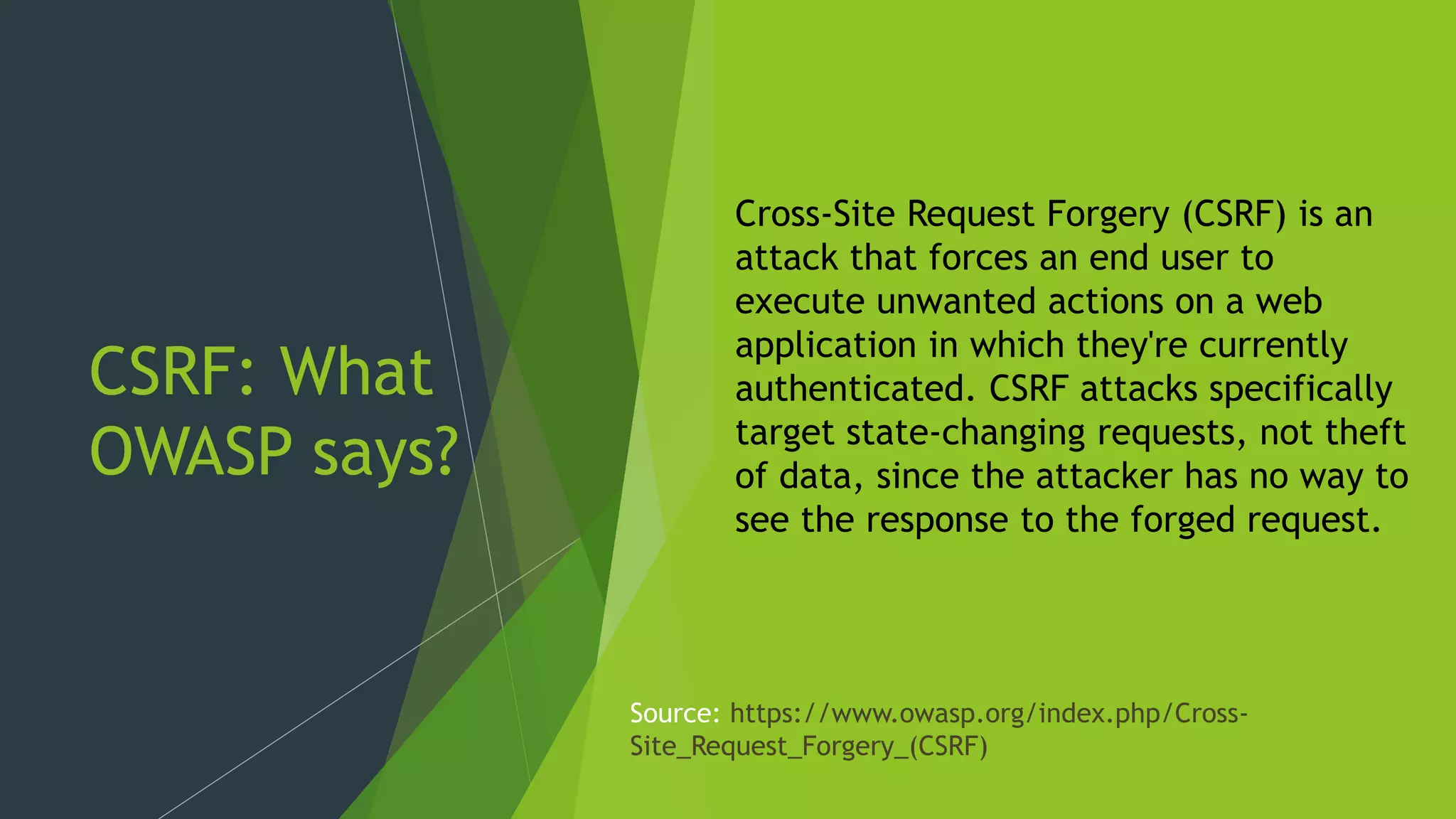 CSRF: What OWASP says?

Cross-Site Request Forgery (CSRF) is an attack that forces an end user to execute unwanted actions on a web application in which they're currently authenticated. CSRF attacks specifically target state-changing requests, not theft of data, since the attacker has no way to see the response to the forged request.

Source: https://www.owasp.org/index.php/Cross-Site_Request_Forgery_(CSRF)